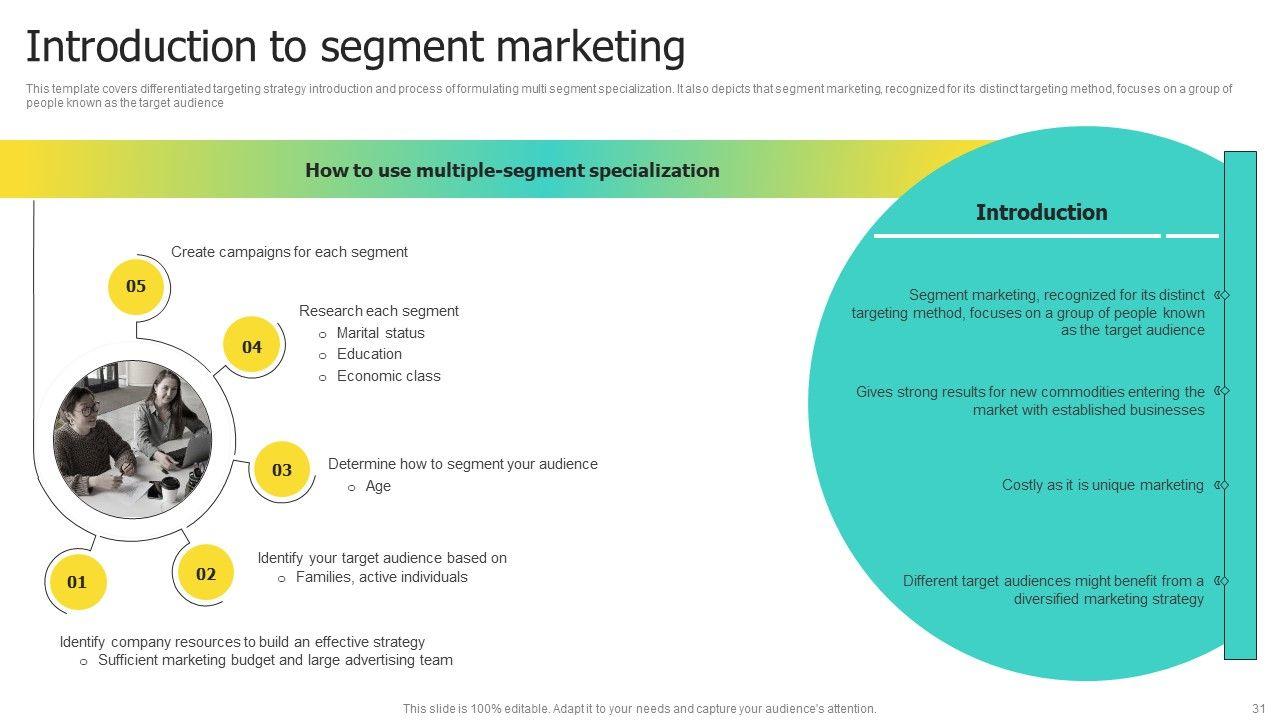 Introduction to segment marketing

This template covers differentiated targeting strategy introduction and process of formulating multi segment specialization. It also depicts that segment marketing, recognized for its distinct targeting method, focuses on a group of people known as the target audience

How to use multiple-segment specialization

05
Create campaigns for each segment

04
Research each segment
o Marital status
o Education
o Economic class

03
Determine how to segment your audience
o Age

02
Identify your target audience based on
o Families, active individuals

01
Identify company resources to build an effective strategy
o Sufficient marketing budget and large advertising team

Introduction

Segment marketing, recognized for its distinct targeting method, focuses on a group of people known as the target audience

Gives strong results for new commodities entering the market with established businesses

Costly as it is unique marketing

Different target audiences might benefit from a diversified marketing strategy

This slide is 100% editable. Adapt it to your needs and capture your audience's attention.

31